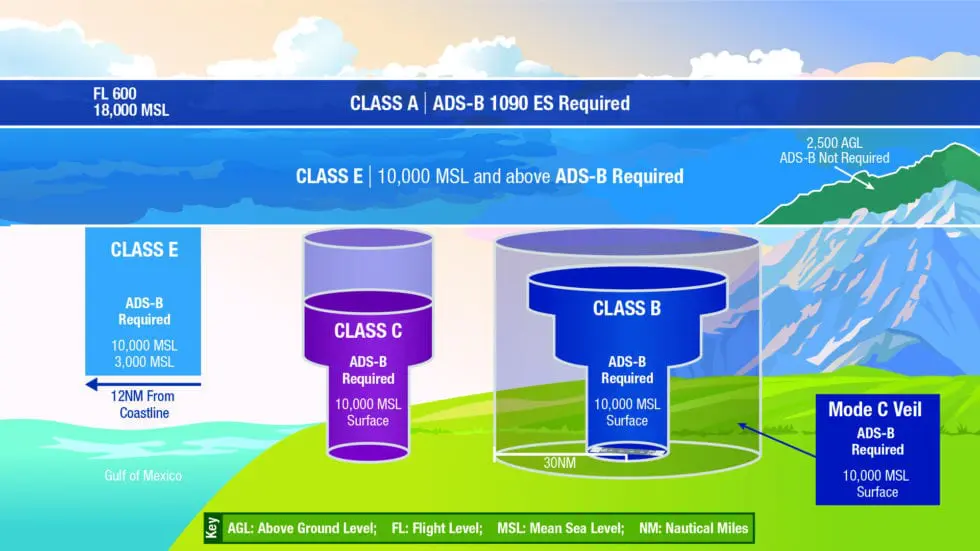 FL 600
18,000 MSL

CLASS A | ADS-B 1090 ES Required

2,500 AGL
ADS-B Not Required

CLASS E | 10,000 MSL and above ADS-B Required

CLASS E

ADS-B
Required

10,000 MSL
3,000 MSL

12NM From
Coastline

Gulf of Mexico

CLASS C

ADS-B
Required

10,000 MSL
Surface

CLASS B

ADS-B
Required

10,000 MSL
Surface

30NM

Mode C Veil

ADS-B
Required

10,000 MSL
Surface

Key AGL: Above Ground Level; FL: Flight Level; MSL: Mean Sea Level; NM: Nautical Miles